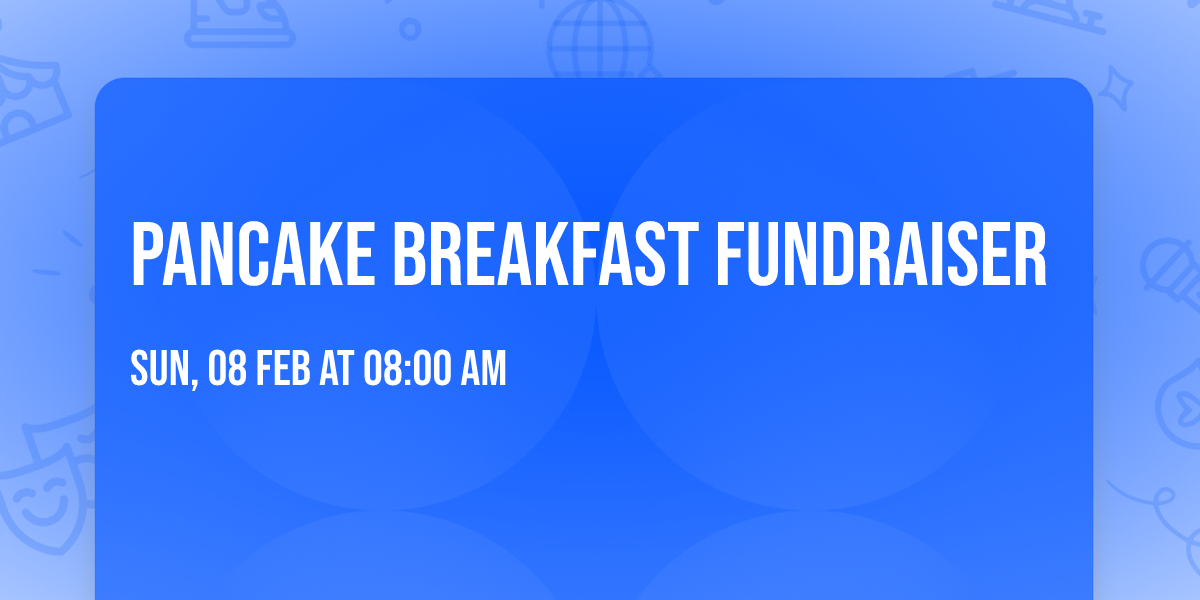 PANCAKE BREAKFAST FUNDRAISER

SUN, 08 FEB AT 08:00 AM